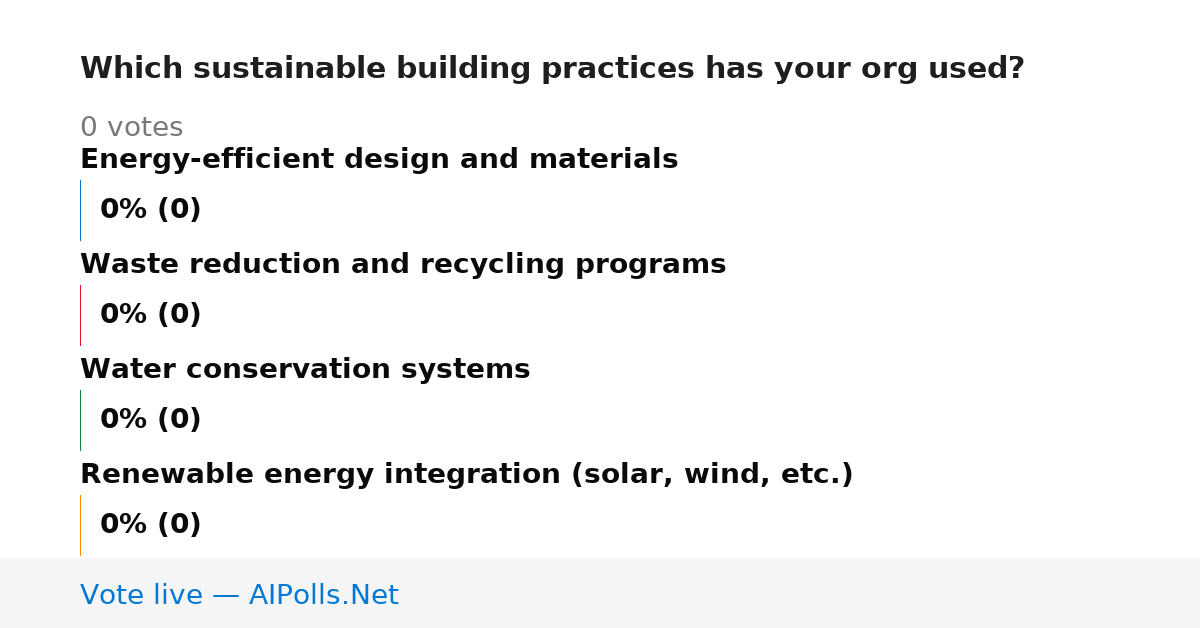 Which sustainable building practices has your org used?

0 votes

Energy-efficient design and materials

0% (0)

Waste reduction and recycling programs

0% (0)

Water conservation systems

0% (0)

Renewable energy integration (solar, wind, etc.)

0% (0)

Vote live — AIPolls.Net